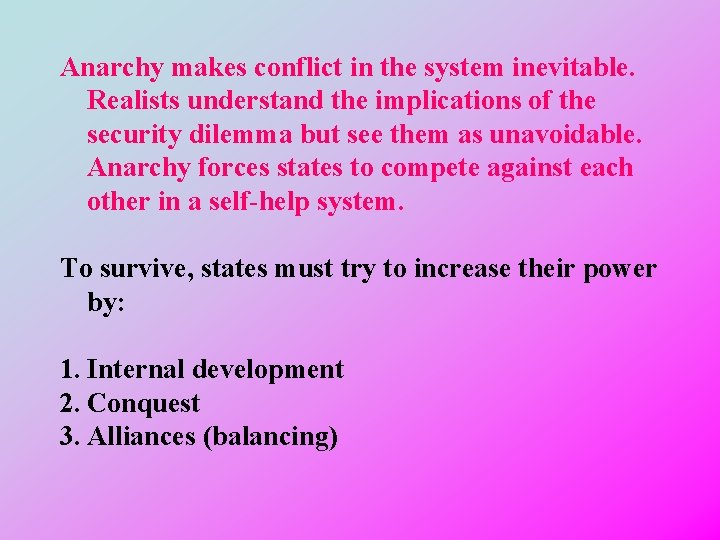 Anarchy makes conflict in the system inevitable. Realists understand the implications of the security dilemma but see them as unavoidable. Anarchy forces states to compete against each other in a self-help system.

To survive, states must try to increase their power by:

1. Internal development
2. Conquest
3. Alliances (balancing)